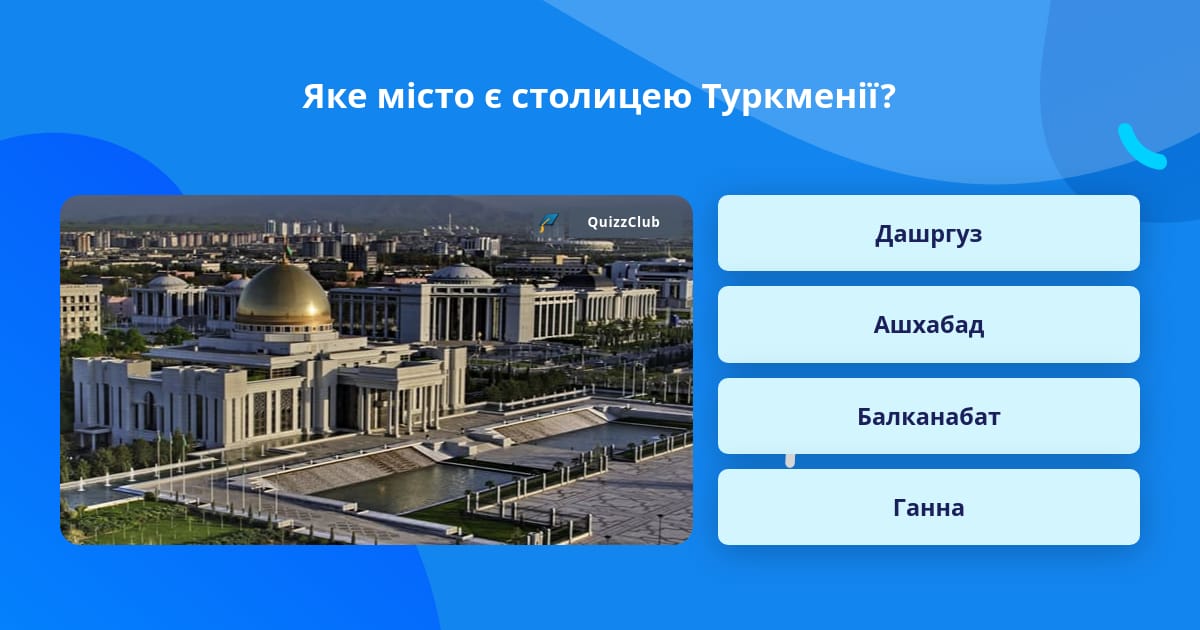 Яке місто є столицею Туркменії?

QuizzClub

Дашргуз

Ашхабад

Балканабат

Ганна